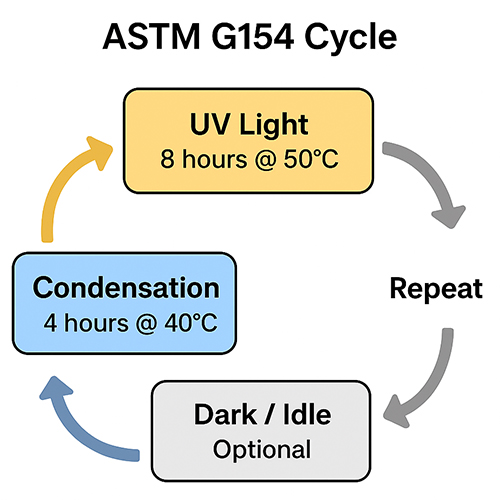 ASTM G154 Cycle

UV Light
8 hours @ 50°C

Repeat

Dark / Idle
Optional

Condensation
4 hours @ 40°C